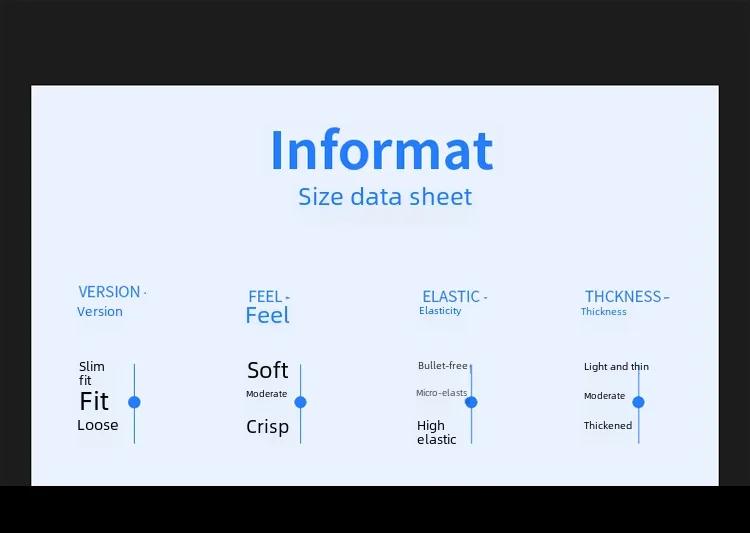 Informat
Size data sheet

VERSION -
Version

Slim fit
Fit
Loose

FEEL -
Feel

Soft
Moderate
Crisp

ELASTIC -
Elasticity

Bullet-free
Micro-elasts
High elastic

THCKNESS -
Thickness

Light and thin
Moderate
Thickened